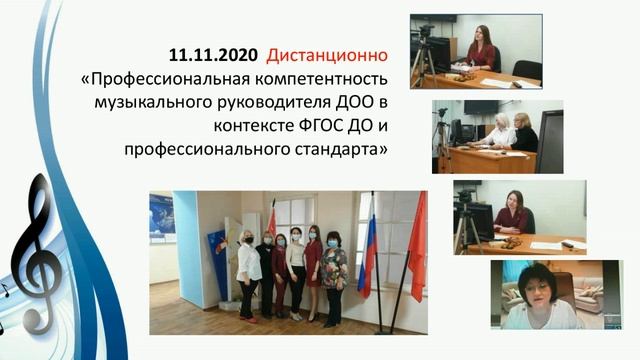 11.11.2020 Дистанционно
«Профессиональная компетентность музыкального руководителя ДОО в контексте ФГОС ДО и профессионального стандарта»